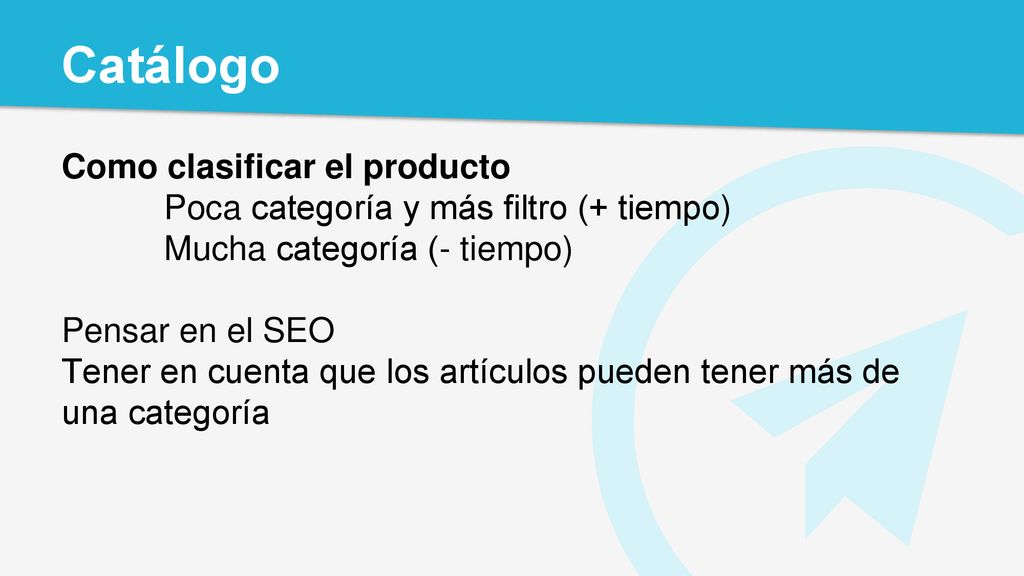 Catálogo

Como clasificar el producto
Poca categoría y más filtro (+ tiempo)
Mucha categoría (- tiempo)

Pensar en el SEO
Tener en cuenta que los artículos pueden tener más de una categoría